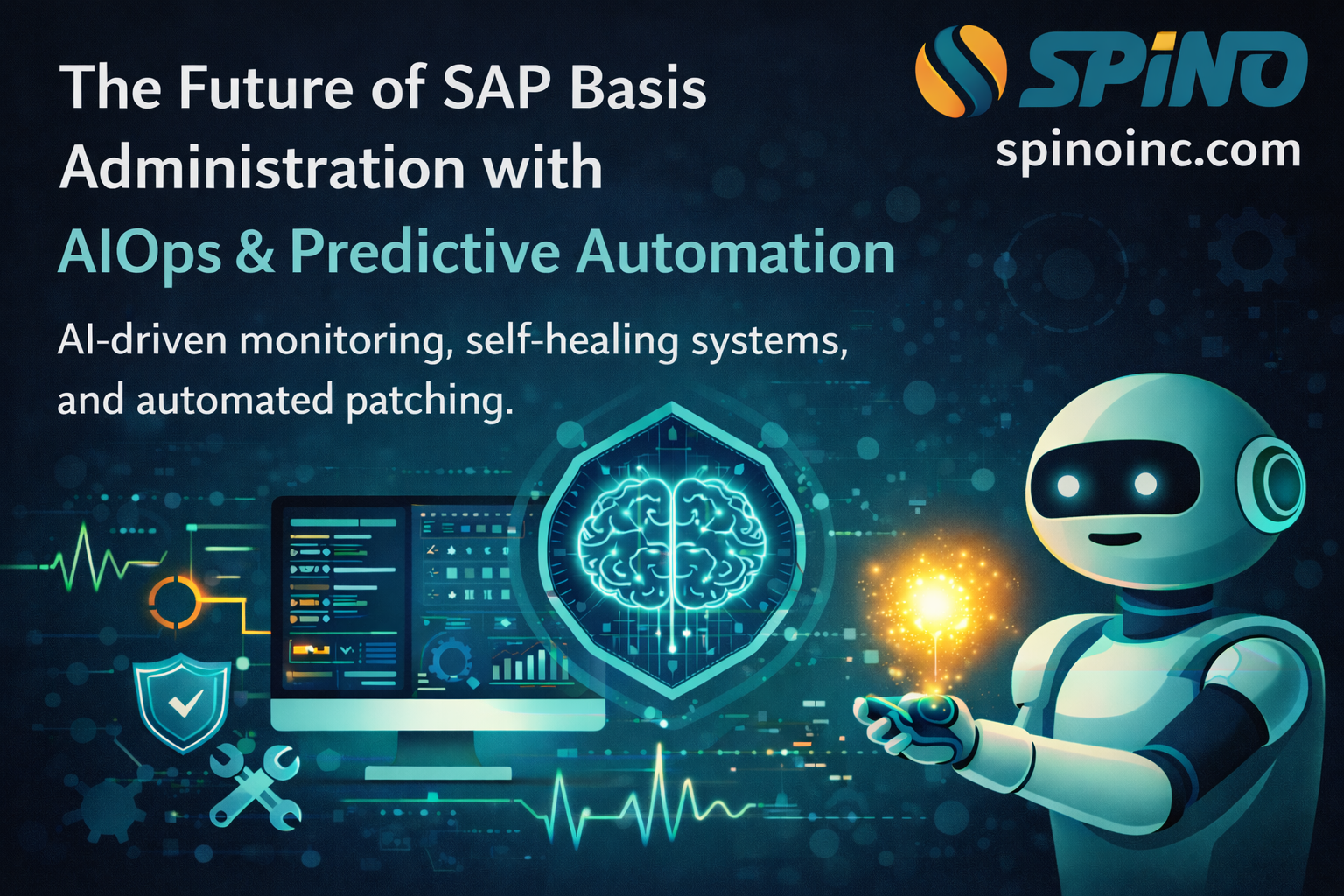 The Future of SAP Basis Administration with
AIOps & Predictive Automation

AI-driven monitoring, self-healing systems, and automated patching.

SPiNO
spinoinc.com